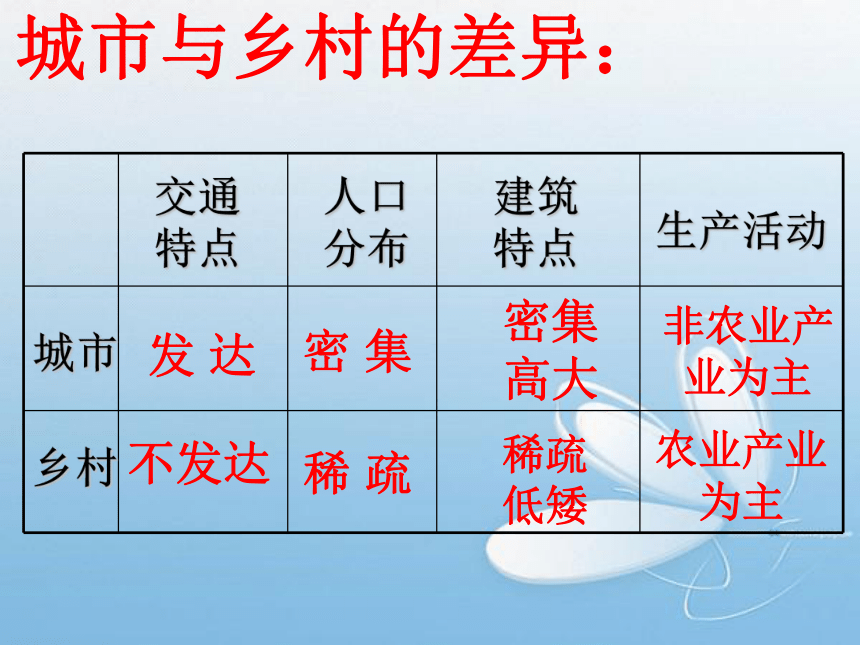 城市与乡村的差异：

| | 交通特点 | 人口分布 | 建筑特点 | 生产活动 |
|---|---|---|---|---|
| 城市 | 发 达 | 密 集 | 密集高大 | 非农业产业为主 |
| 乡村 | 不发达 | 稀 疏 | 稀疏低矮 | 农业产业为主 |